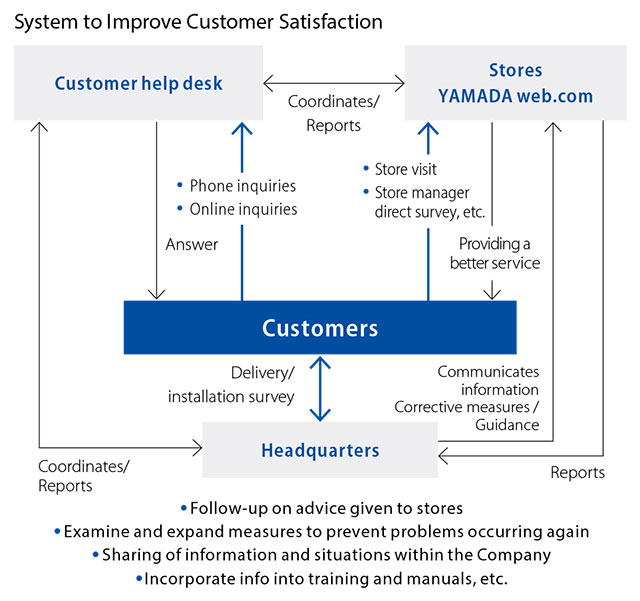 System to Improve Customer Satisfaction

Customer help desk

Coordinates/ Reports

Stores
YAMADA web.com

• Phone inquiries
• Online inquiries

Answer

• Store visit
• Store manager direct survey, etc.

Providing a better service

Customers

Delivery/ installation survey

Communicates information
Corrective measures / Guidance

Headquarters

Coordinates/ Reports

Reports

• Follow-up on advice given to stores
• Examine and expand measures to prevent problems occurring again
• Sharing of information and situations within the Company
• Incorporate info into training and manuals, etc.